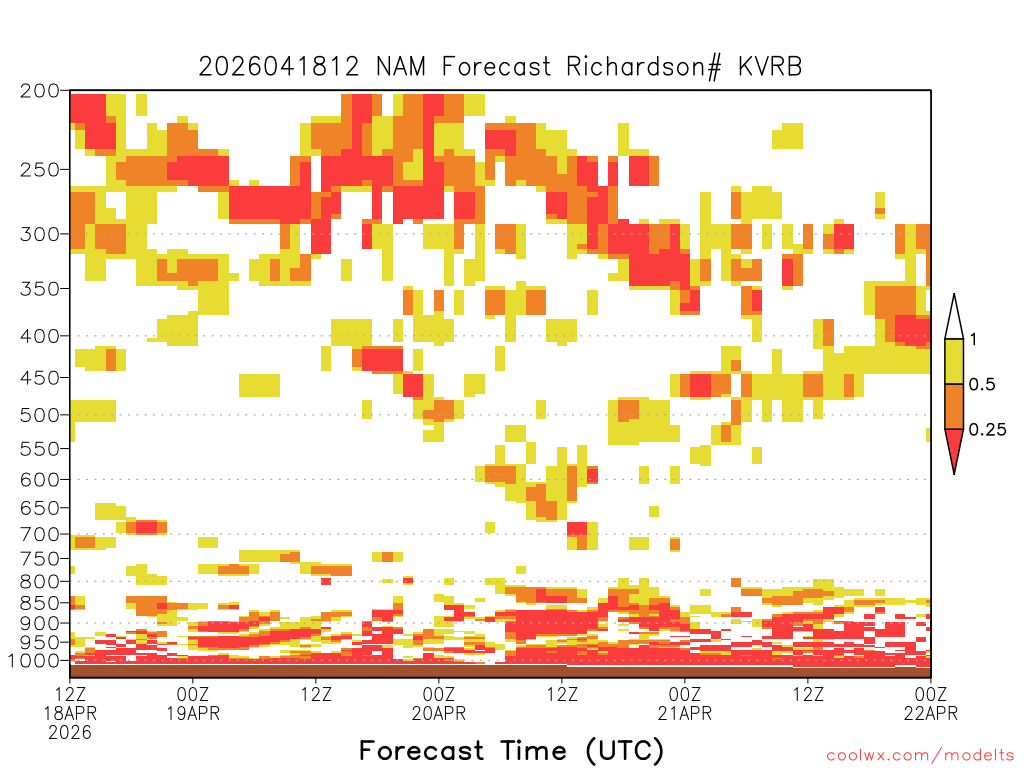 2026041812 NAM Forecast Richardson# KVRB

200
250
300
350
400
450
500
550
600
650
700
750
800
850
900
950
1000

1
0.5
0.25

12Z 18APR 2026
00Z 19APR
12Z
00Z 20APR
12Z
00Z 21APR
12Z
00Z 22APR

Forecast Time (UTC)

coolwx.com/modelts